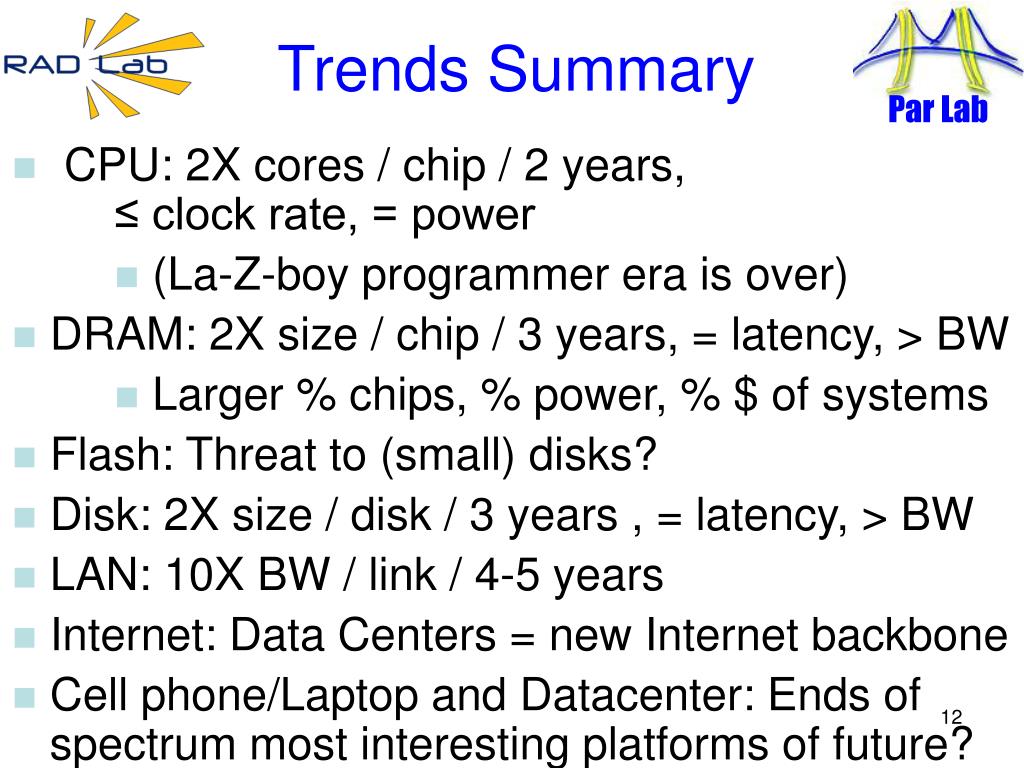 RAD Lab

Trends Summary

Par Lab

CPU: 2X cores / chip / 2 years, ≤ clock rate, = power

(La-Z-boy programmer era is over)

DRAM: 2X size / chip / 3 years, = latency, > BW

Larger % chips, % power, % $ of systems

Flash: Threat to (small) disks?

Disk: 2X size / disk / 3 years , = latency, > BW

LAN: 10X BW / link / 4-5 years

Internet: Data Centers = new Internet backbone

Cell phone/Laptop and Datacenter: Ends of spectrum most interesting platforms of future?

12